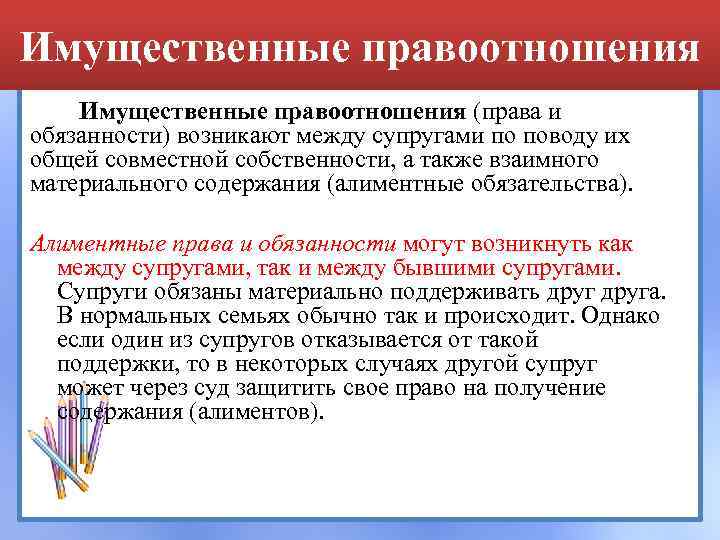 Имущественные правоотношения

Имущественные правоотношения (права и обязанности) возникают между супругами по поводу их общей совместной собственности, а также взаимного материального содержания (алиментные обязательства).

Алиментные права и обязанности могут возникнуть как между супругами, так и между бывшими супругами. Супруги обязаны материально поддерживать друг друга. В нормальных семьях обычно так и происходит. Однако если один из супругов отказывается от такой поддержки, то в некоторых случаях другой супруг может через суд защитить свое право на получение содержания (алиментов).